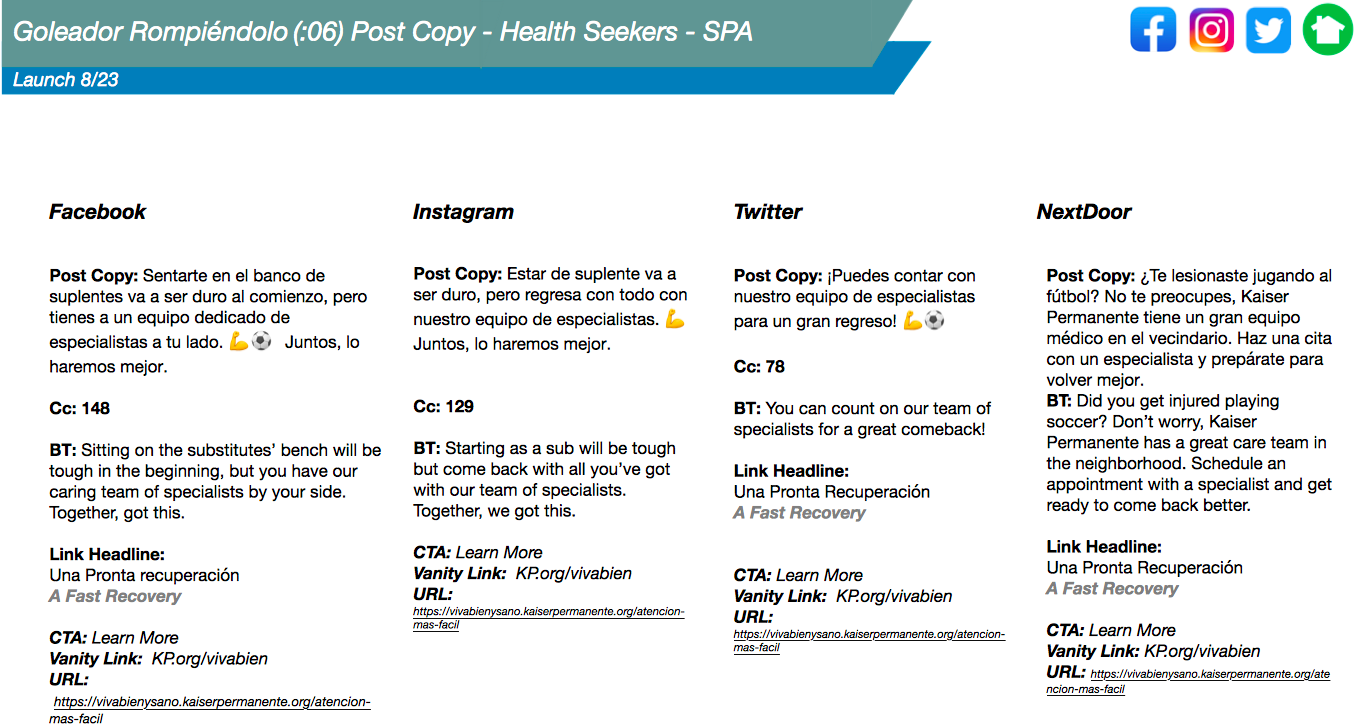 Goleador Rompiéndolo (:06) Post Copy - Health Seekers - SPA

Launch 8/23

Facebook

Post Copy: Sentarte en el banco de suplentes va a ser duro al comienzo, pero tienes a un equipo dedicado de especialistas a tu lado. 💪⚽ Juntos, lo haremos mejor.

Cc: 148

BT: Sitting on the substitutes' bench will be tough in the beginning, but you have our caring team of specialists by your side. Together, got this.

Link Headline:
Una Pronta recuperación
A Fast Recovery

CTA: Learn More
Vanity Link: KP.org/vivabien
URL:
https://vivabienysano.kaiserpermanente.org/atencion-mas-facil

Instagram

Post Copy: Estar de suplente va a ser duro, pero regresa con todo con nuestro equipo de especialistas. 💪 Juntos, lo haremos mejor.

Cc: 129

BT: Starting as a sub will be tough but come back with all you've got with our team of specialists. Together, we got this.

CTA: Learn More
Vanity Link: KP.org/vivabien
URL:
https://vivabienysano.kaiserpermanente.org/atencion-mas-facil

Twitter

Post Copy: ¡Puedes contar con nuestro equipo de especialistas para un gran regreso! 💪⚽

Cc: 78

BT: You can count on our team of specialists for a great comeback!

Link Headline:
Una Pronta Recuperación
A Fast Recovery

CTA: Learn More
Vanity Link: KP.org/vivabien
URL:
https://vivabienysano.kaiserpermanente.org/atencion-mas-facil

NextDoor

Post Copy: ¿Te lesionaste jugando al fútbol? No te preocupes, Kaiser Permanente tiene un gran equipo médico en el vecindario. Haz una cita con un especialista y prepárate para volver mejor.
BT: Did you get injured playing soccer? Don't worry, Kaiser Permanente has a great care team in the neighborhood. Schedule an appointment with a specialist and get ready to come back better.

Link Headline:
Una Pronta Recuperación
A Fast Recovery

CTA: Learn More
Vanity Link: KP.org/vivabien
URL: https://vivabienysano.kaiserpermanente.org/atencion-mas-facil